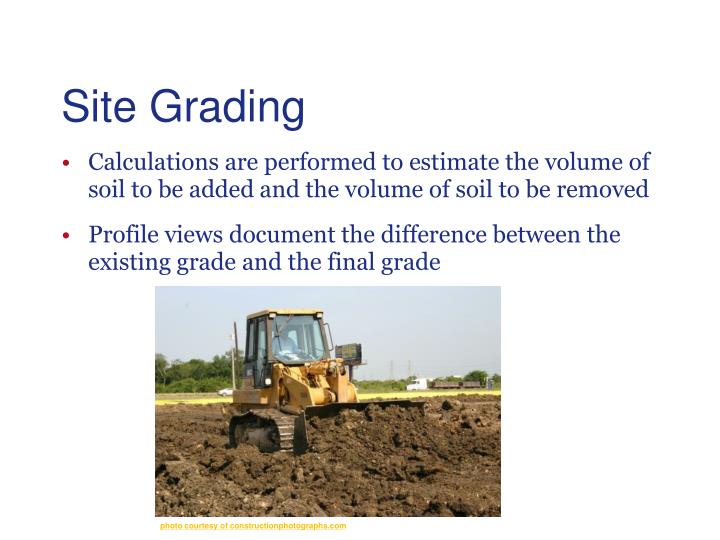 Site Grading

• Calculations are performed to estimate the volume of soil to be added and the volume of soil to be removed

• Profile views document the difference between the existing grade and the final grade

photo courtesy of constructionphotographs.com